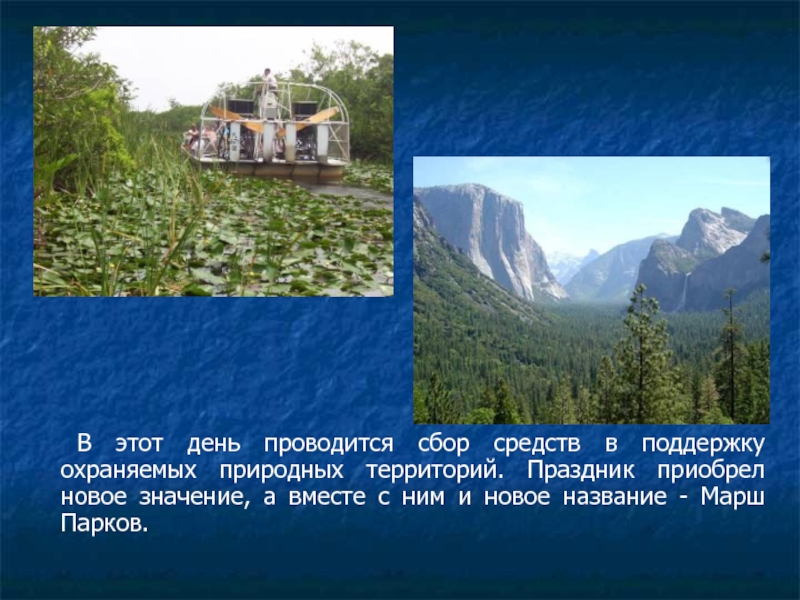 В этот день проводится сбор средств в поддержку охраняемых природных территорий. Праздник приобрел новое значение, а вместе с ним и новое название - Марш Парков.